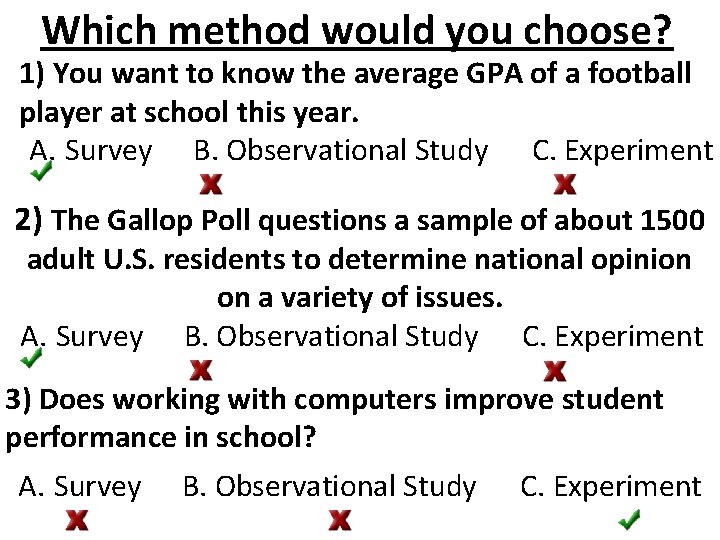 Which method would you choose?

1) You want to know the average GPA of a football player at school this year.

A. Survey B. Observational Study C. Experiment

2) The Gallop Poll questions a sample of about 1500 adult U.S. residents to determine national opinion on a variety of issues.

A. Survey B. Observational Study C. Experiment

3) Does working with computers improve student performance in school?

A. Survey B. Observational Study C. Experiment